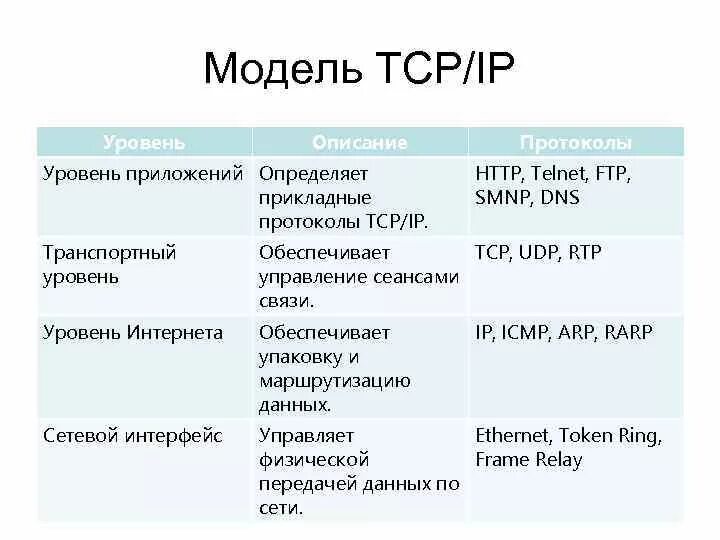 Модель TCP/IP

| Уровень | Описание | Протоколы |
|---|---|---|
| Уровень приложений | Определяет прикладные протоколы TCP/IP. | HTTP, Telnet, FTP, SMNP, DNS |
| Транспортный уровень | Обеспечивает управление сеансами связи. | TCP, UDP, RTP |
| Уровень Интернета | Обеспечивает упаковку и маршрутизацию данных. | IP, ICMP, ARP, RARP |
| Сетевой интерфейс | Управляет физической передачей данных по сети. | Ethernet, Token Ring, Frame Relay |